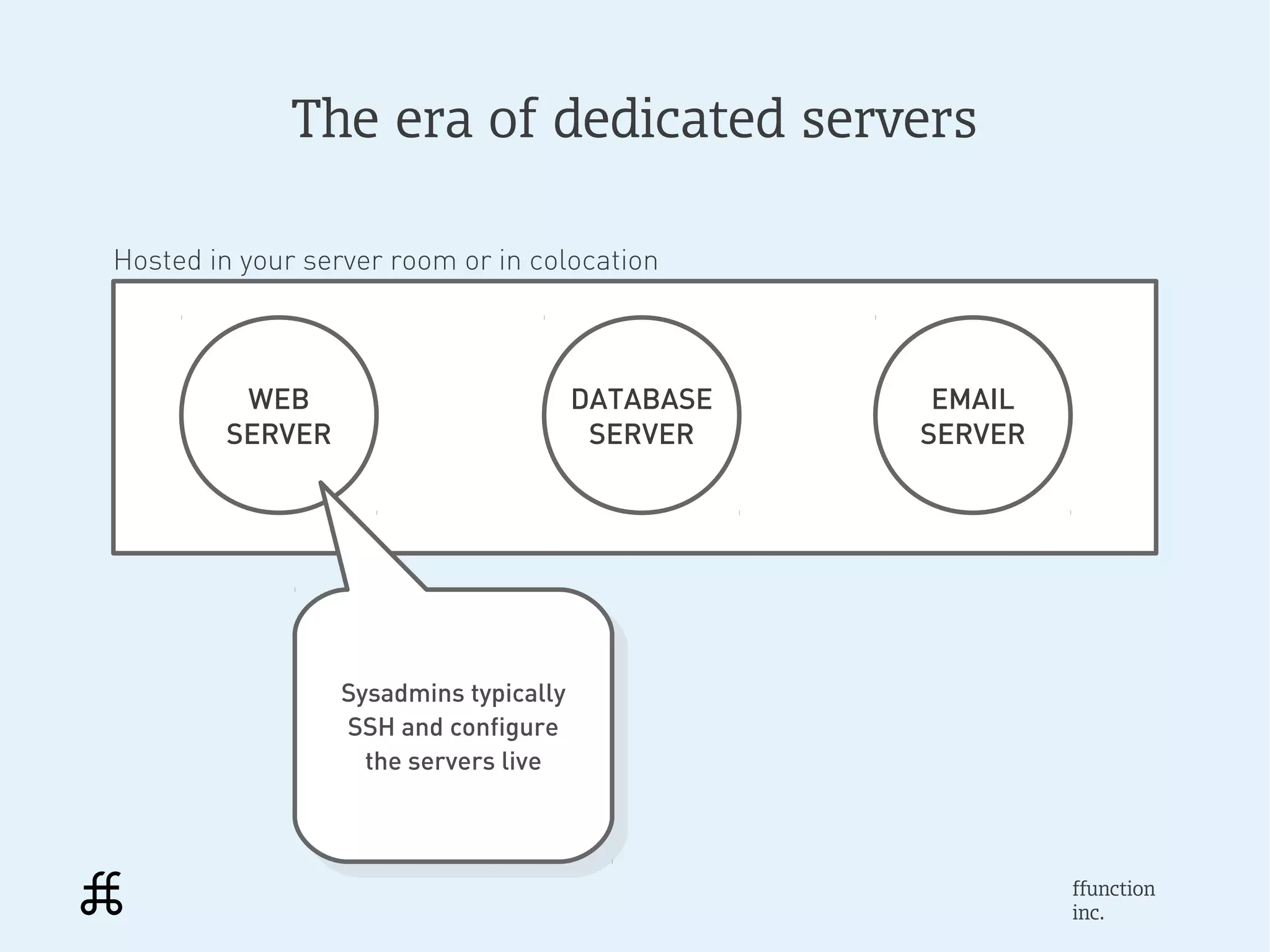 The era of dedicated servers

Hosted in your server room or in colocation

WEB SERVER

DATABASE SERVER

EMAIL SERVER

Sysadmins typically SSH and configure the servers live

ffunction inc.